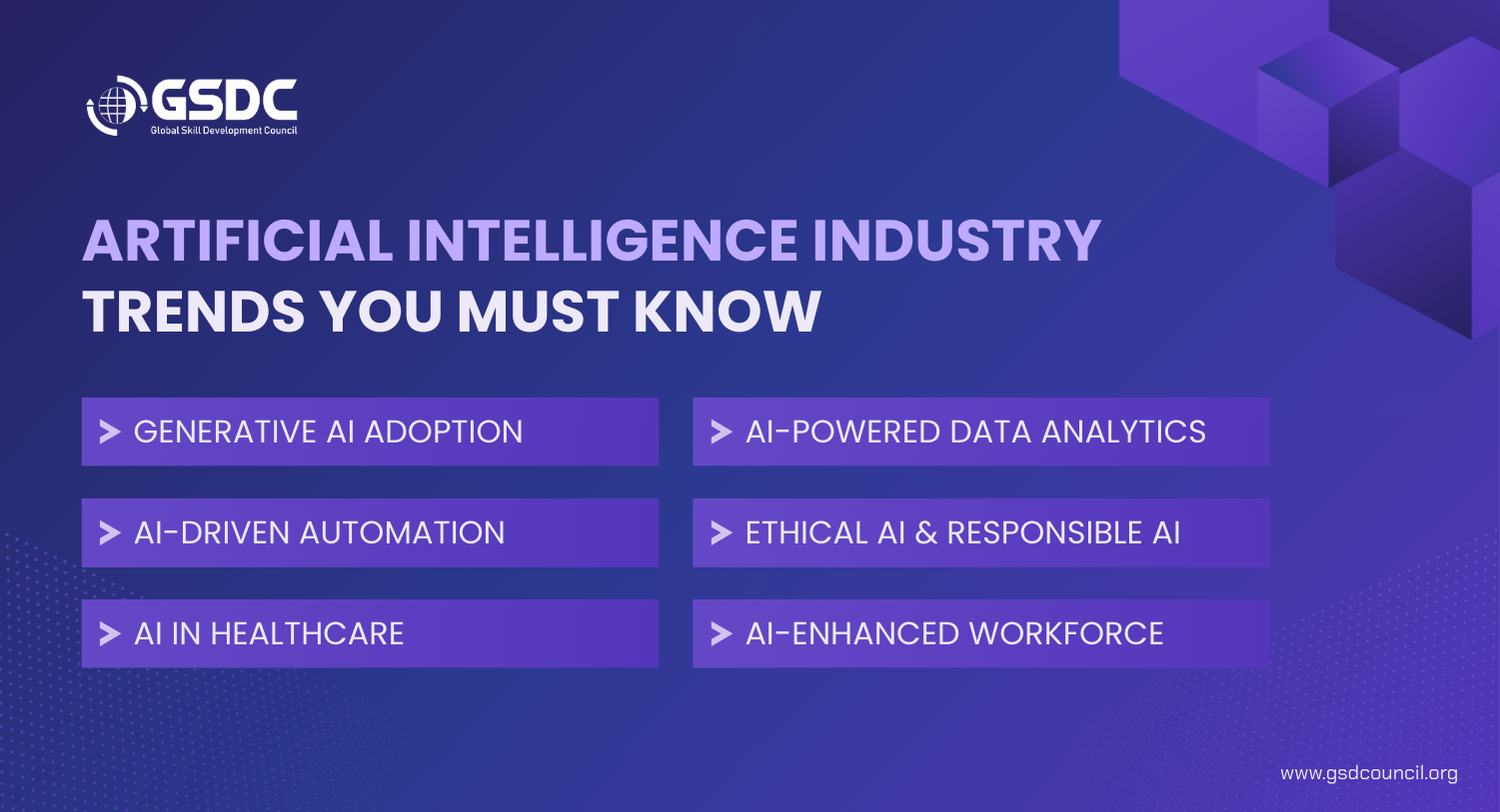 GSDC
Global Skill Development Council

ARTIFICIAL INTELLIGENCE INDUSTRY TRENDS YOU MUST KNOW

GENERATIVE AI ADOPTION

AI-DRIVEN AUTOMATION

AI IN HEALTHCARE

AI-POWERED DATA ANALYTICS

ETHICAL AI & RESPONSIBLE AI

AI-ENHANCED WORKFORCE

www.gsdcouncil.org